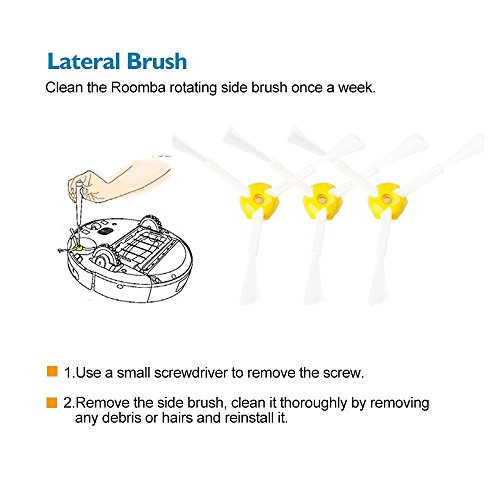 Lateral Brush

Clean the Roomba rotating side brush once a week.

1.Use a small screwdriver to remove the screw.

2.Remove the side brush, clean it thoroughly by removing any debris or hairs and reinstall it.